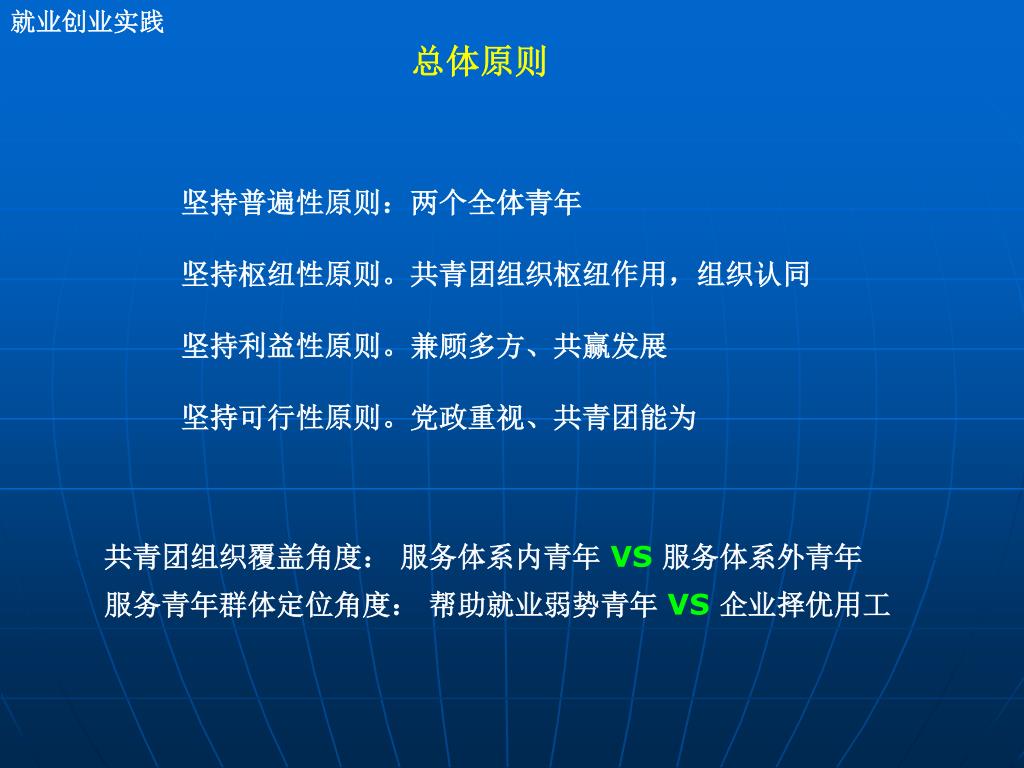 就业创业实践

总体原则

坚持普遍性原则：两个全体青年

坚持枢纽性原则。共青团组织枢纽作用，组织认同

坚持利益性原则。兼顾多方、共赢发展

坚持可行性原则。党政重视、共青团能为

共青团组织覆盖角度： 服务体系内青年 VS 服务体系外青年
服务青年群体定位角度： 帮助就业弱势青年 VS 企业择优用工